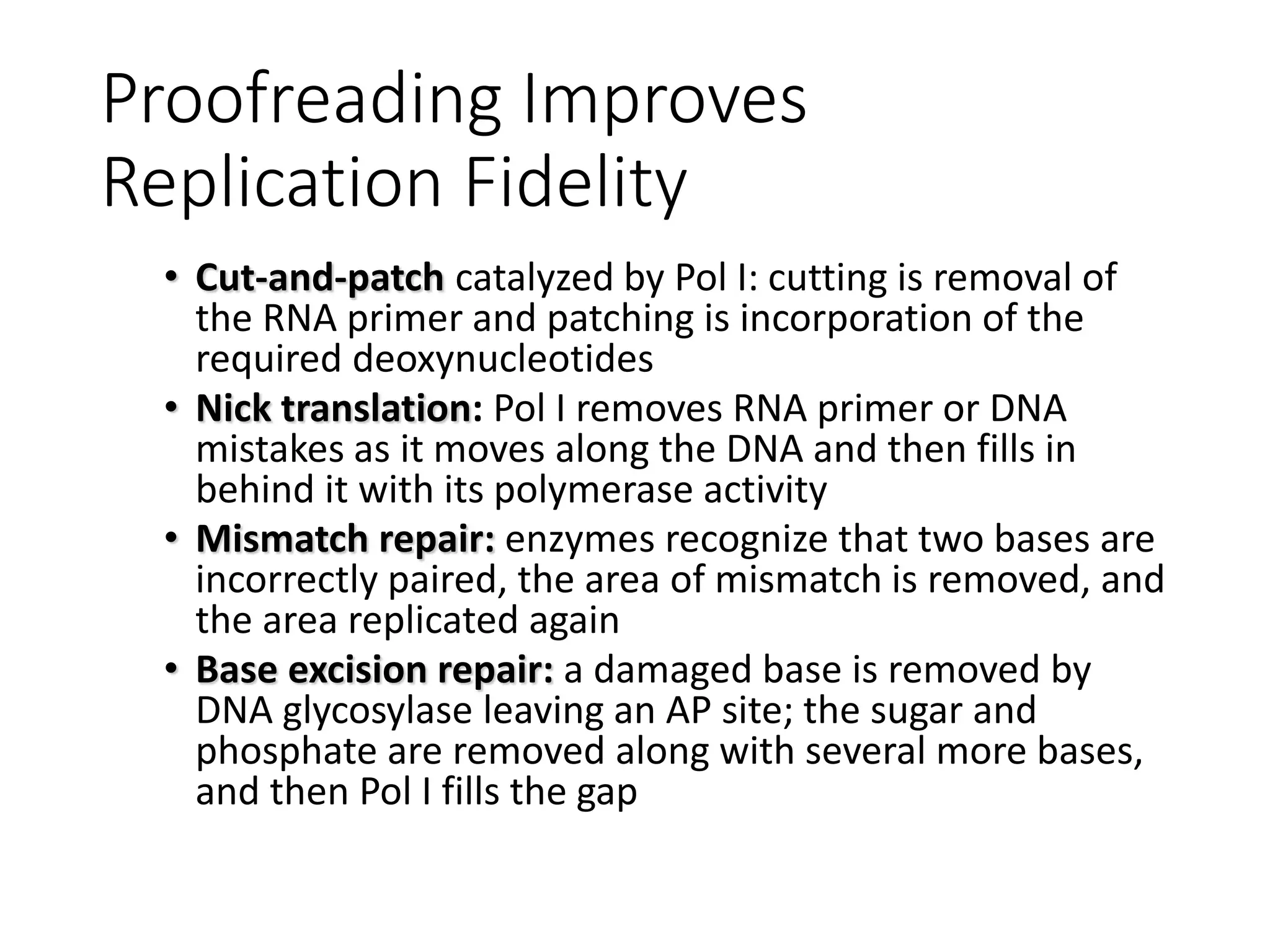 Proofreading Improves Replication Fidelity

• Cut-and-patch catalyzed by Pol I: cutting is removal of the RNA primer and patching is incorporation of the required deoxynucleotides
• Nick translation: Pol I removes RNA primer or DNA mistakes as it moves along the DNA and then fills in behind it with its polymerase activity
• Mismatch repair: enzymes recognize that two bases are incorrectly paired, the area of mismatch is removed, and the area replicated again
• Base excision repair: a damaged base is removed by DNA glycosylase leaving an AP site; the sugar and phosphate are removed along with several more bases, and then Pol I fills the gap